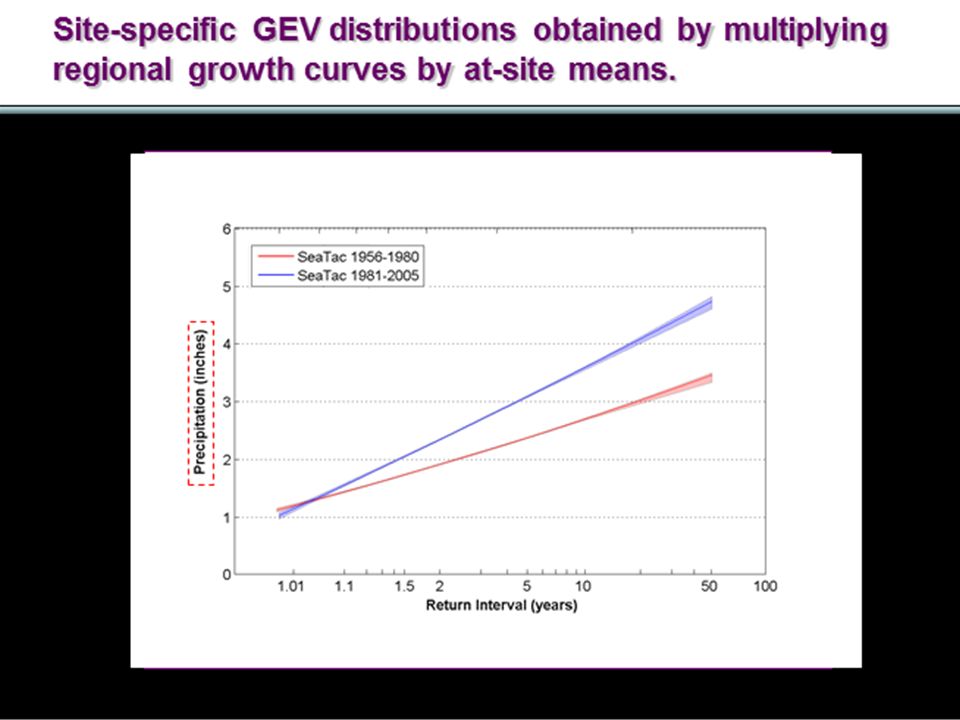 Site-specific GEV distributions obtained by multiplying regional growth curves by at-site means.

SeaTac 1956-1980
SeaTac 1981-2005

Precipitation (inches)

6
5
4
3
2
1
0

1.01
1.1
1.5
2
5
10
50
100

Return Interval (years)